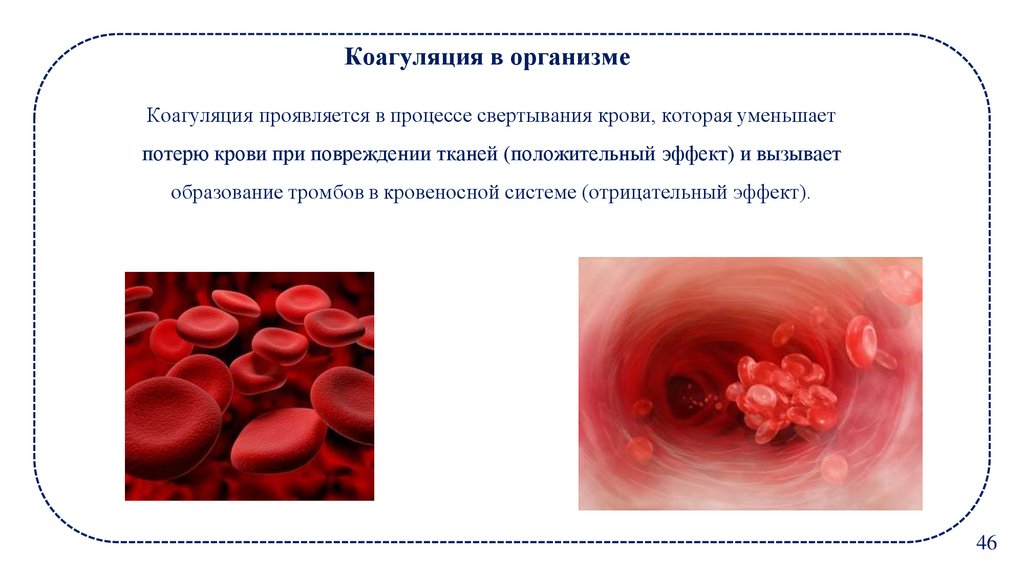 Коагуляция в организме

Коагуляция проявляется в процессе свертывания крови, которая уменьшает потерю крови при повреждении тканей (положительный эффект) и вызывает образование тромбов в кровеносной системе (отрицательный эффект).

46